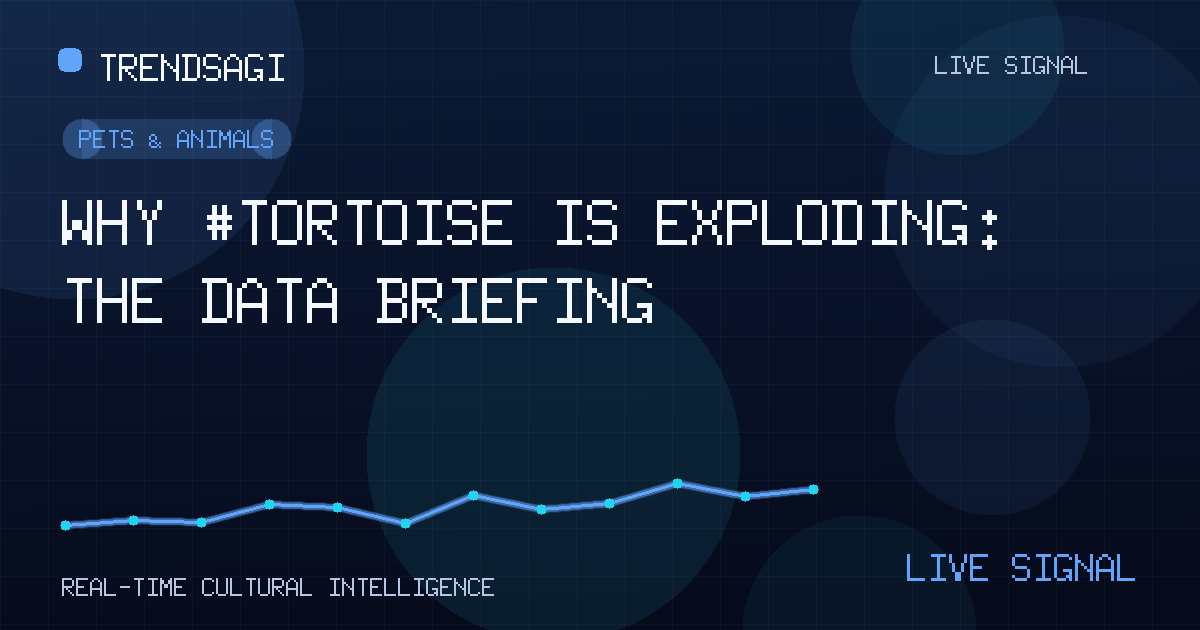 TRENDSAGI

LIVE SIGNAL

PETS & ANIMALS

WHY #TORTOISE IS EXPLODING: THE DATA BRIEFING

REAL-TIME CULTURAL INTELLIGENCE

LIVE SIGNAL